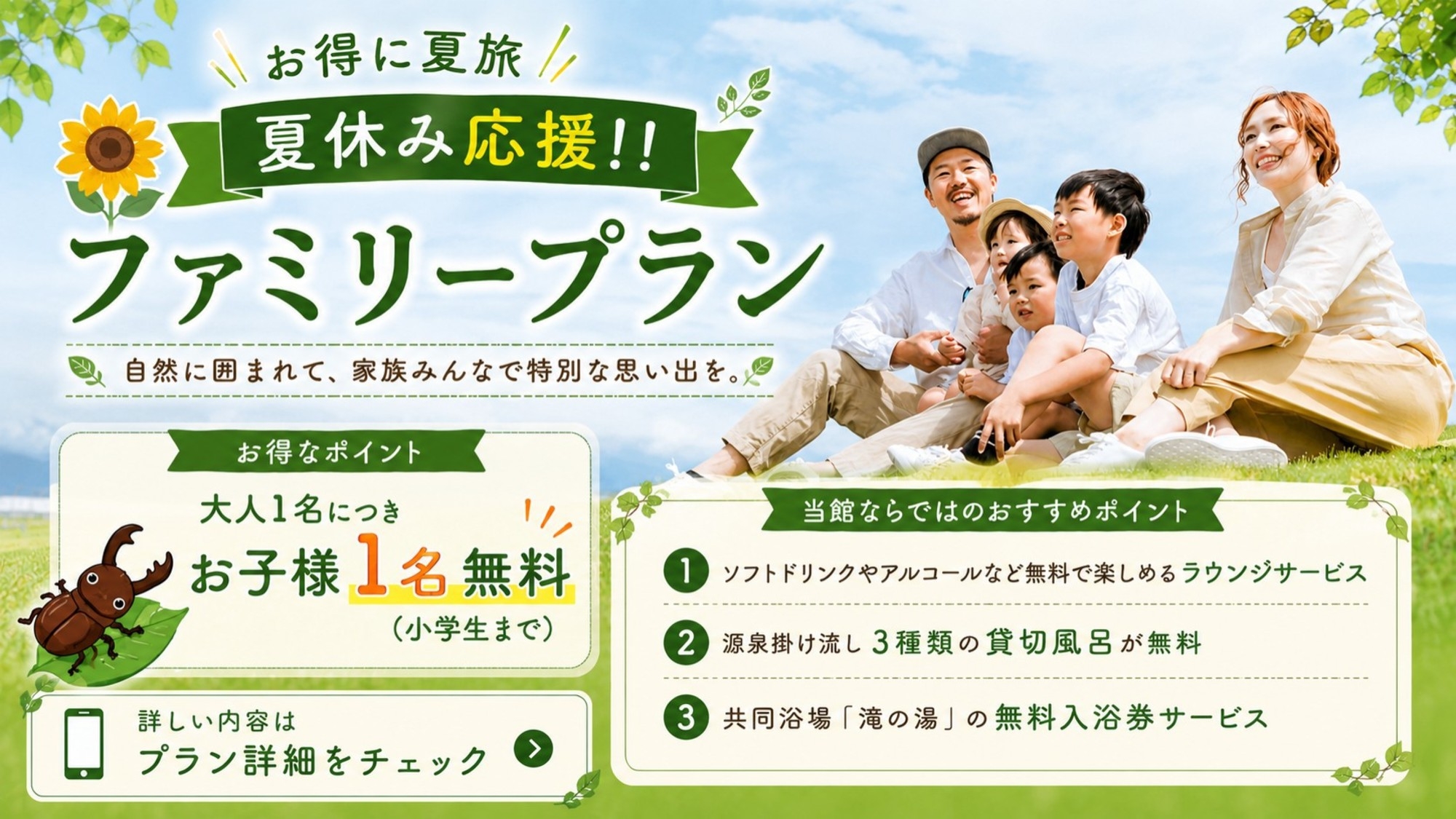 お得に夏旅

夏休み応援!!

ファミリープラン

自然に囲まれて、家族みんなで特別な思い出を。

お得なポイント

大人1名につき
お子様1名無料
(小学生まで)

詳しい内容は
プラン詳細をチェック

当館ならではのおすすめポイント

1 ソフトドリンクやアルコールなど無料で楽しめるラウンジサービス

2 源泉掛け流し3種類の貸切風呂が無料

3 共同浴場「滝の湯」の無料入浴券サービス